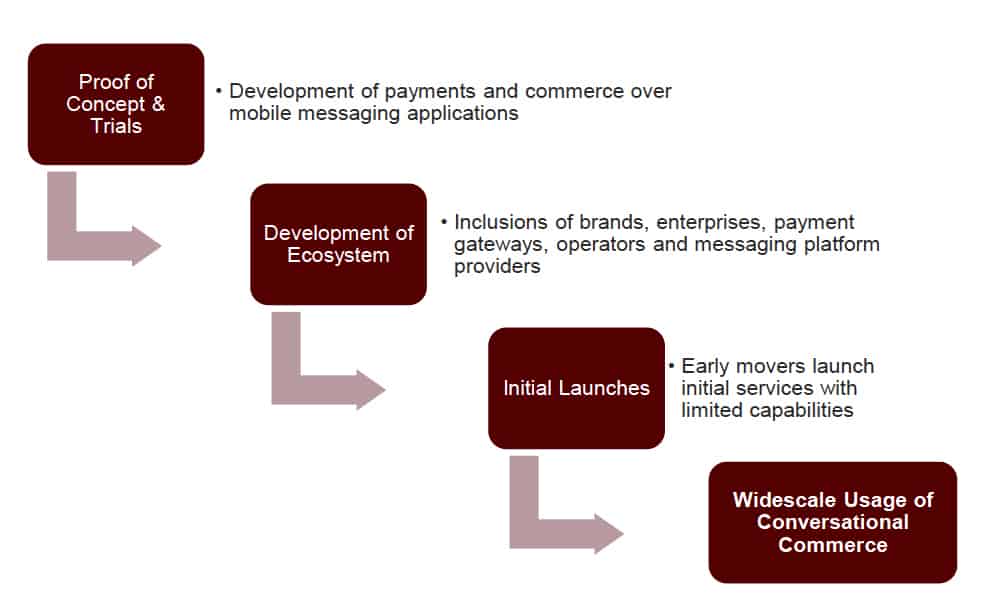 Proof of Concept & Trials

• Development of payments and commerce over mobile messaging applications

Development of Ecosystem

• Inclusions of brands, enterprises, payment gateways, operators and messaging platform providers

Initial Launches

• Early movers launch initial services with limited capabilities

Widescale Usage of Conversational Commerce